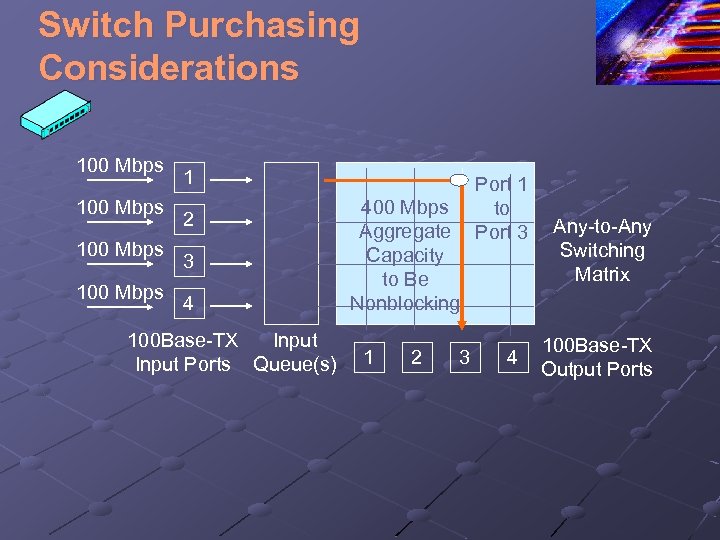 Switch Purchasing Considerations

100 Mbps
100 Mbps
100 Mbps
100 Mbps

1
2
3
4

100Base-TX Input Ports

Input Queue(s)

400 Mbps Aggregate Capacity to Be Nonblocking

Port 1 to Port 3

Any-to-Any Switching Matrix

1
2
3
4

100Base-TX Output Ports